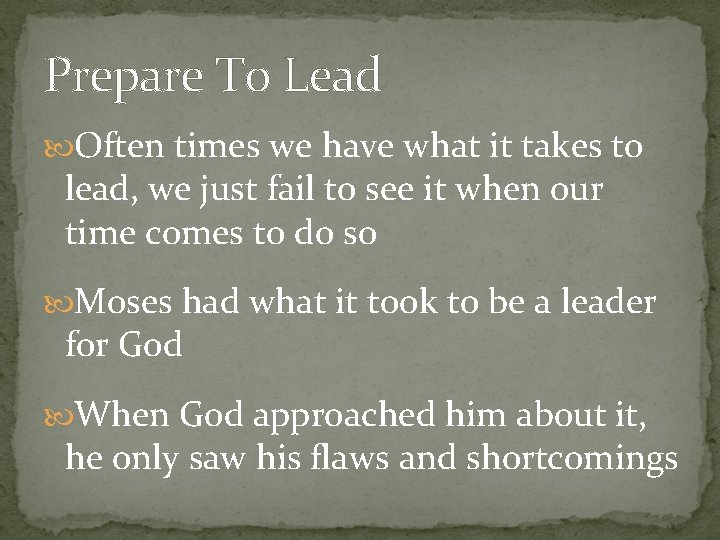 Prepare To Lead

Often times we have what it takes to lead, we just fail to see it when our time comes to do so

Moses had what it took to be a leader for God

When God approached him about it, he only saw his flaws and shortcomings